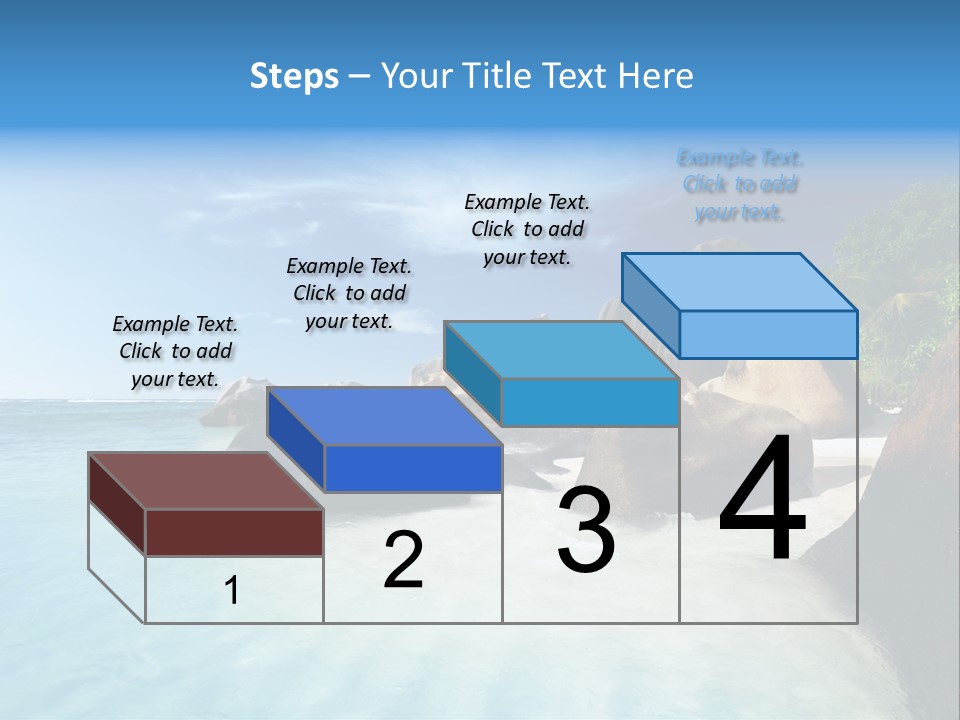 Steps – Your Title Text Here

Example Text. Click to add your text.

Example Text. Click to add your text.

Example Text. Click to add your text.

Example Text. Click to add your text.

1

2

3

4